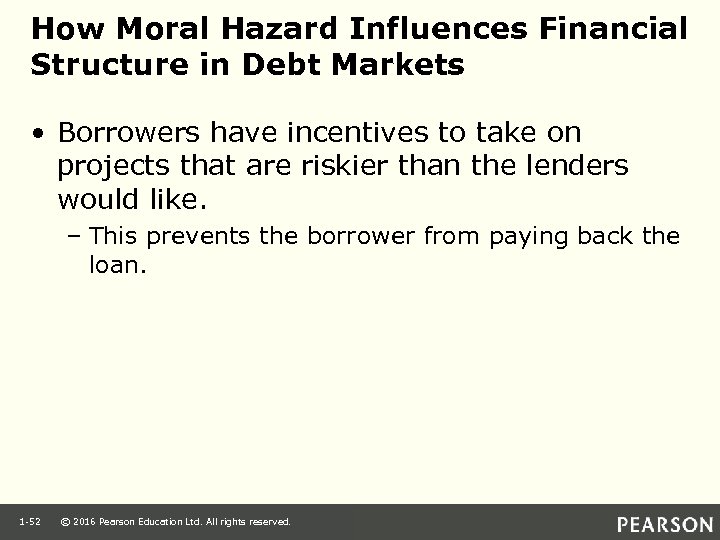 How Moral Hazard Influences Financial Structure in Debt Markets

• Borrowers have incentives to take on projects that are riskier than the lenders would like.

– This prevents the borrower from paying back the loan.

1-52 © 2016 Pearson Education Ltd. All rights reserved.

PEARSON